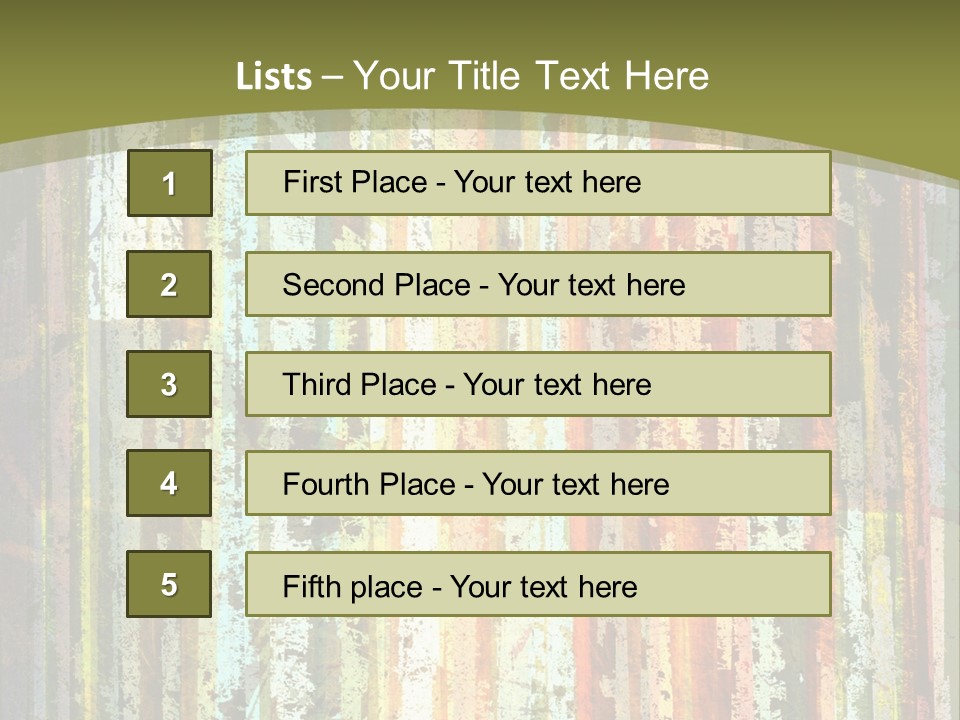 Lists – Your Title Text Here

1
First Place - Your text here

2
Second Place - Your text here

3
Third Place - Your text here

4
Fourth Place - Your text here

5
Fifth place - Your text here